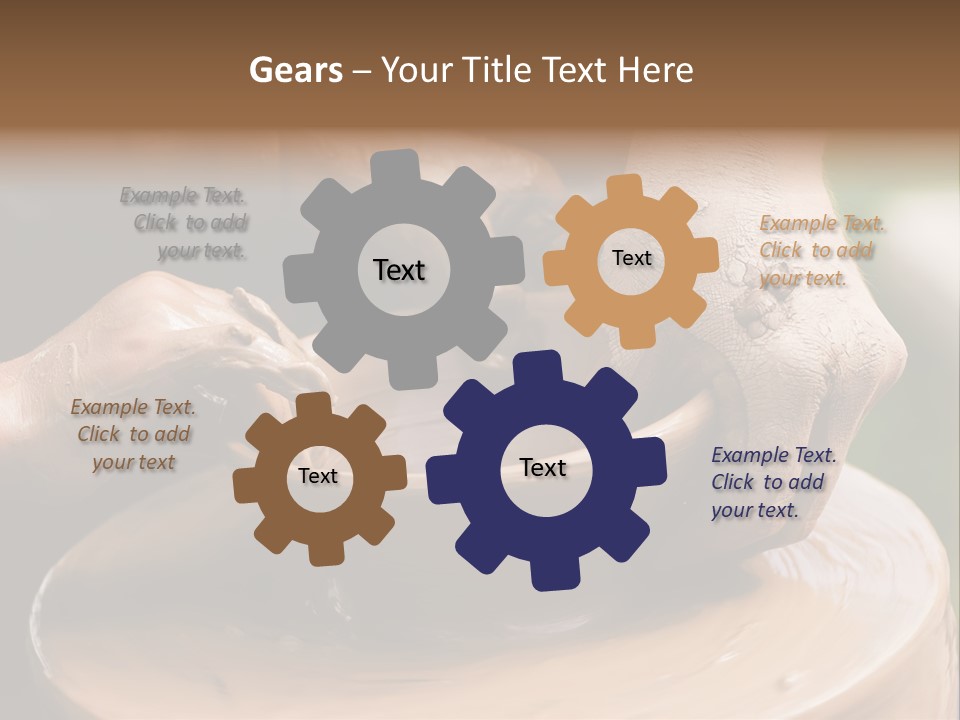 Gears – Your Title Text Here

Example Text. Click to add your text.

Text

Text

Example Text. Click to add your text.

Example Text. Click to add your text

Text

Text

Example Text. Click to add your text.